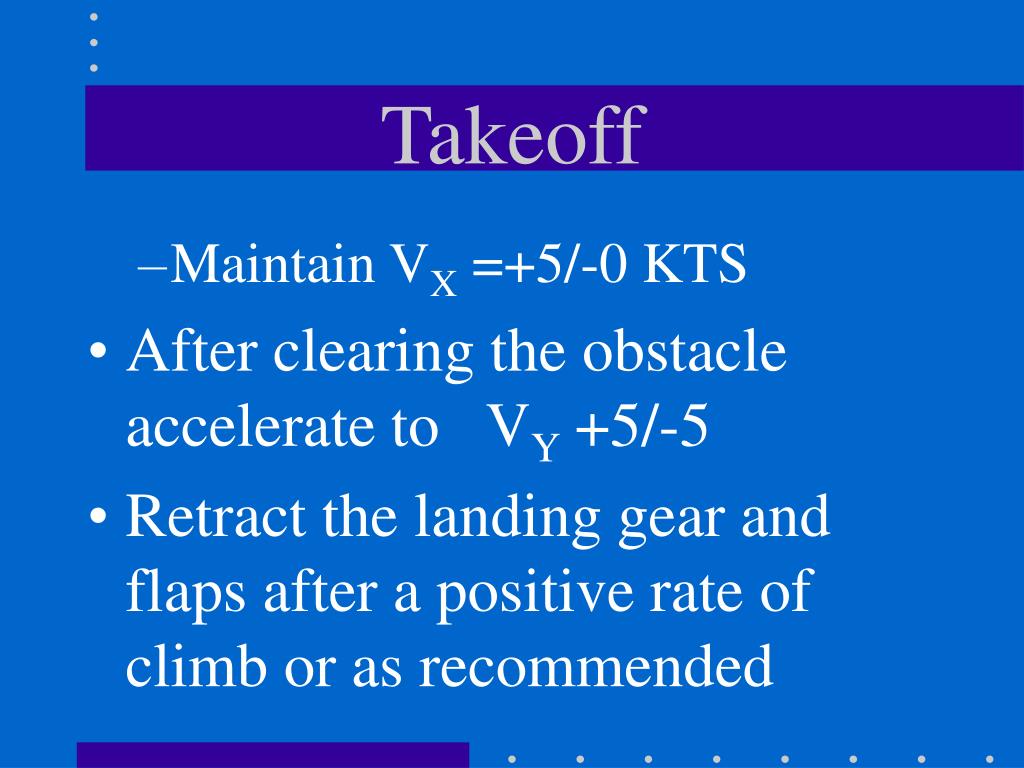 Takeoff

–Maintain $V_X$ =+5/-0 KTS

• After clearing the obstacle accelerate to $V_Y$ +5/-5

• Retract the landing gear and flaps after a positive rate of climb or as recommended